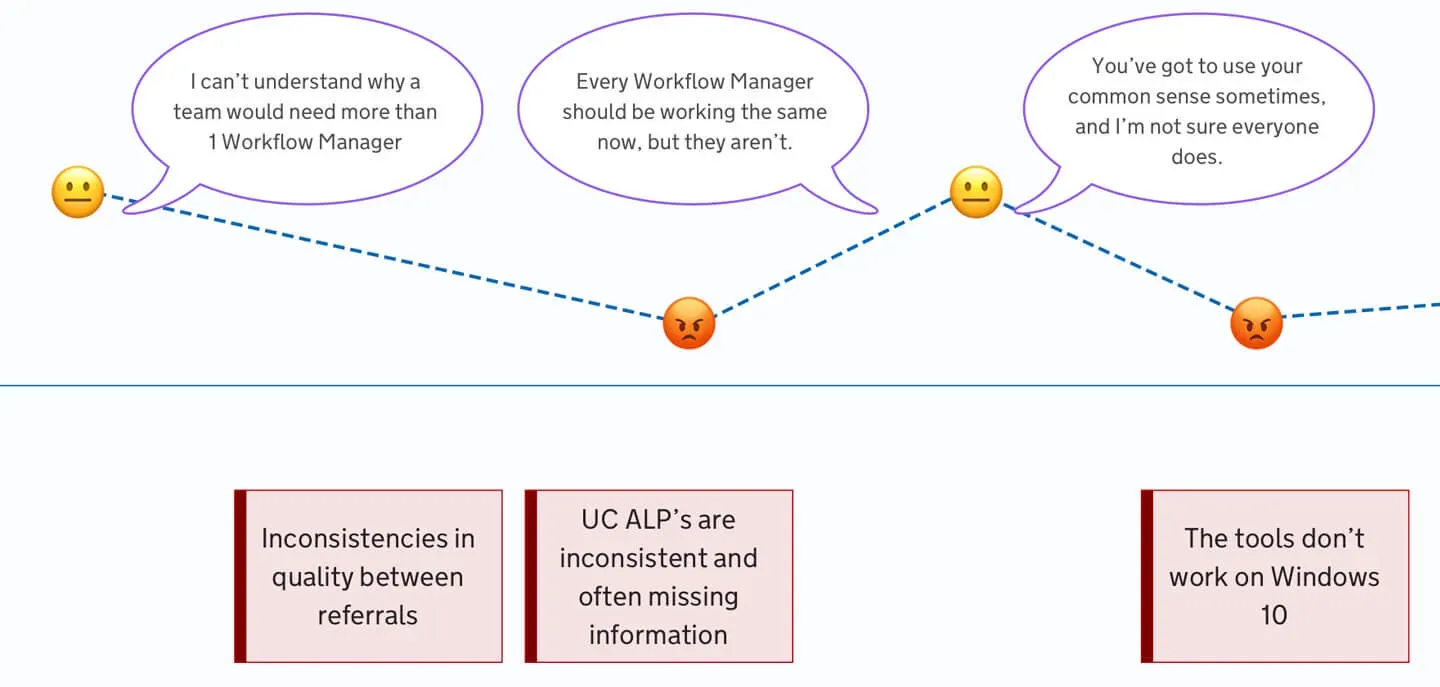 I can't understand why a team would need more than 1 Workflow Manager

Every Workflow Manager should be working the same now, but they aren't.

You've got to use your common sense sometimes, and I'm not sure everyone does.

Inconsistencies in quality between referrals

UC ALP's are inconsistent and often missing information

The tools don't work on Windows 10